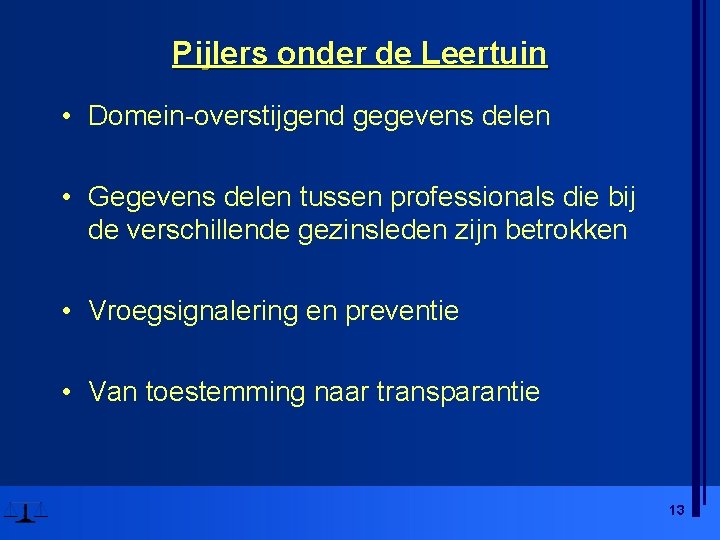 Pijlers onder de Leertuin

• Domein-overstijgend gegevens delen

• Gegevens delen tussen professionals die bij de verschillende gezinsleden zijn betrokken

• Vroegsignalering en preventie

• Van toestemming naar transparantie

13